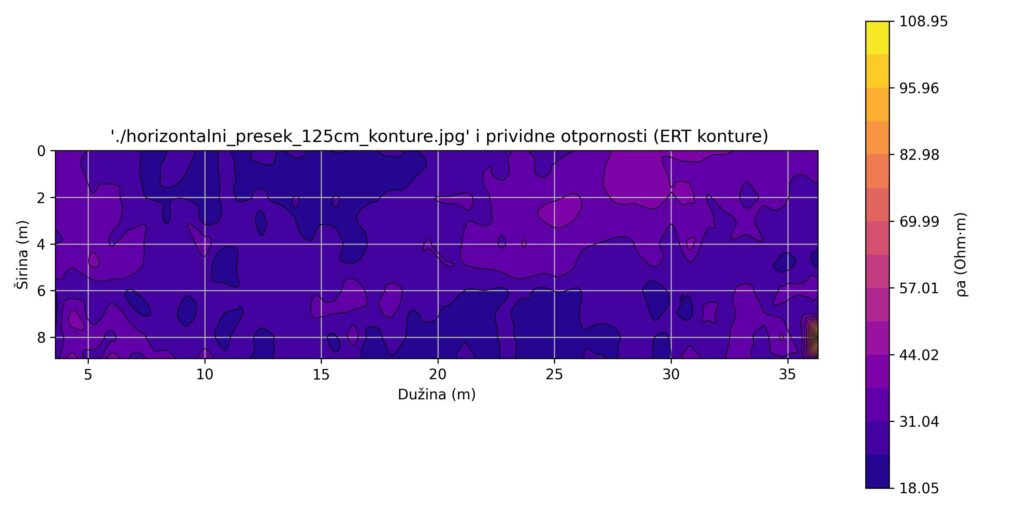 './horizontalni_presek_125cm_konture.jpg' i prividne otpornosti (ERT konture)

0
2
4
6
8
Širina (m)

5
10
15
20
25
30
35
Dužina (m)

108.95
95.96
82.98
69.99
57.01
44.02
31.04
18.05
ρa (Ohm·m)